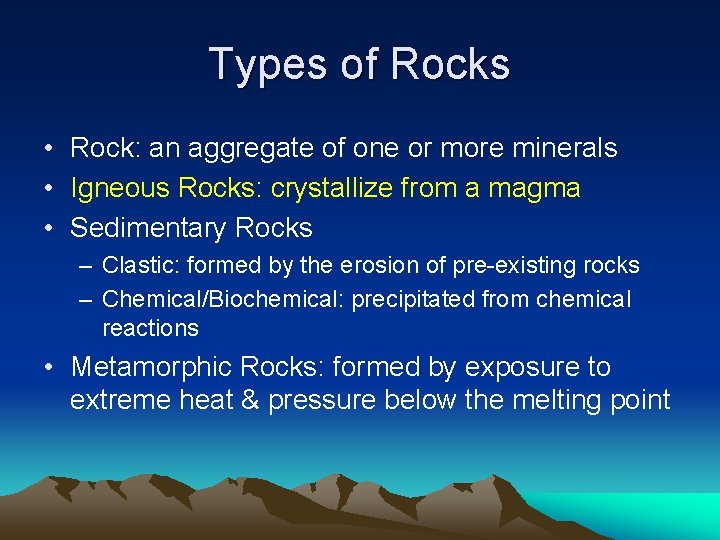 Types of Rocks

• Rock: an aggregate of one or more minerals
• Igneous Rocks: crystallize from a magma
• Sedimentary Rocks
– Clastic: formed by the erosion of pre-existing rocks
– Chemical/Biochemical: precipitated from chemical reactions
• Metamorphic Rocks: formed by exposure to extreme heat & pressure below the melting point